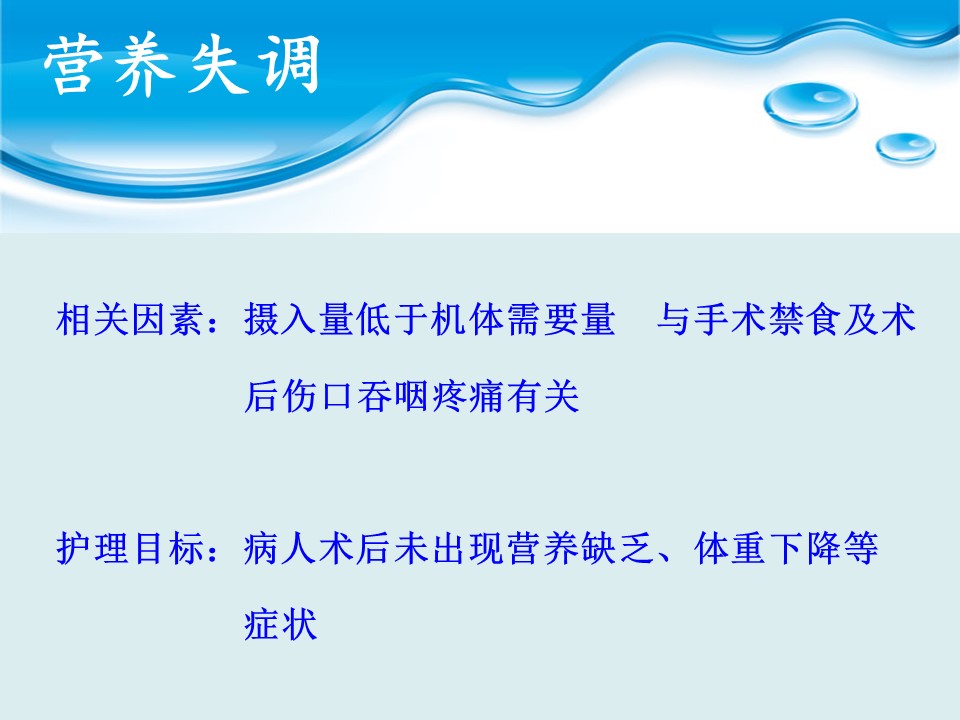 营养失调

相关因素：摄入量低于机体需要量　与手术禁食及术后伤口吞咽疼痛有关

护理目标：病人术后未出现营养缺乏、体重下降等症状